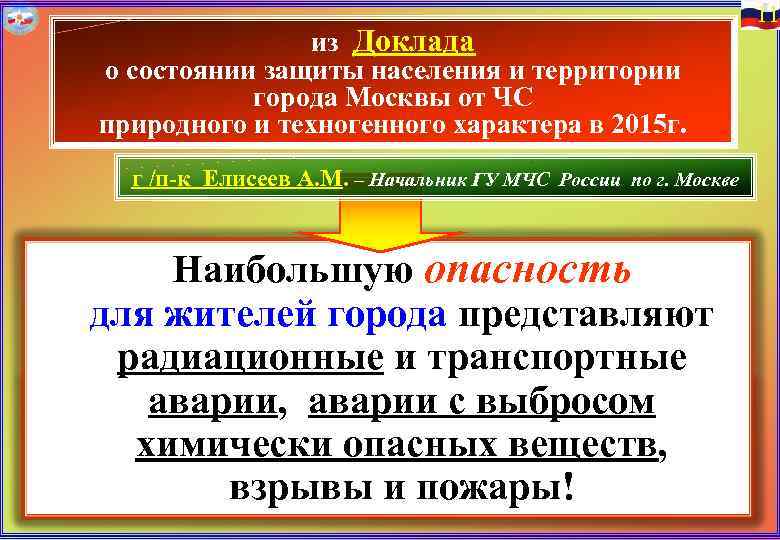 из Доклада
о состоянии защиты населения и территории города Москвы от ЧС
природного и техногенного характера в 2015г.

г /п-к Елисеев А.М. – Начальник ГУ МЧС России по г. Москве

Наибольшую опасность для жителей города представляют радиационные и транспортные аварии, аварии с выбросом химически опасных веществ, взрывы и пожары!